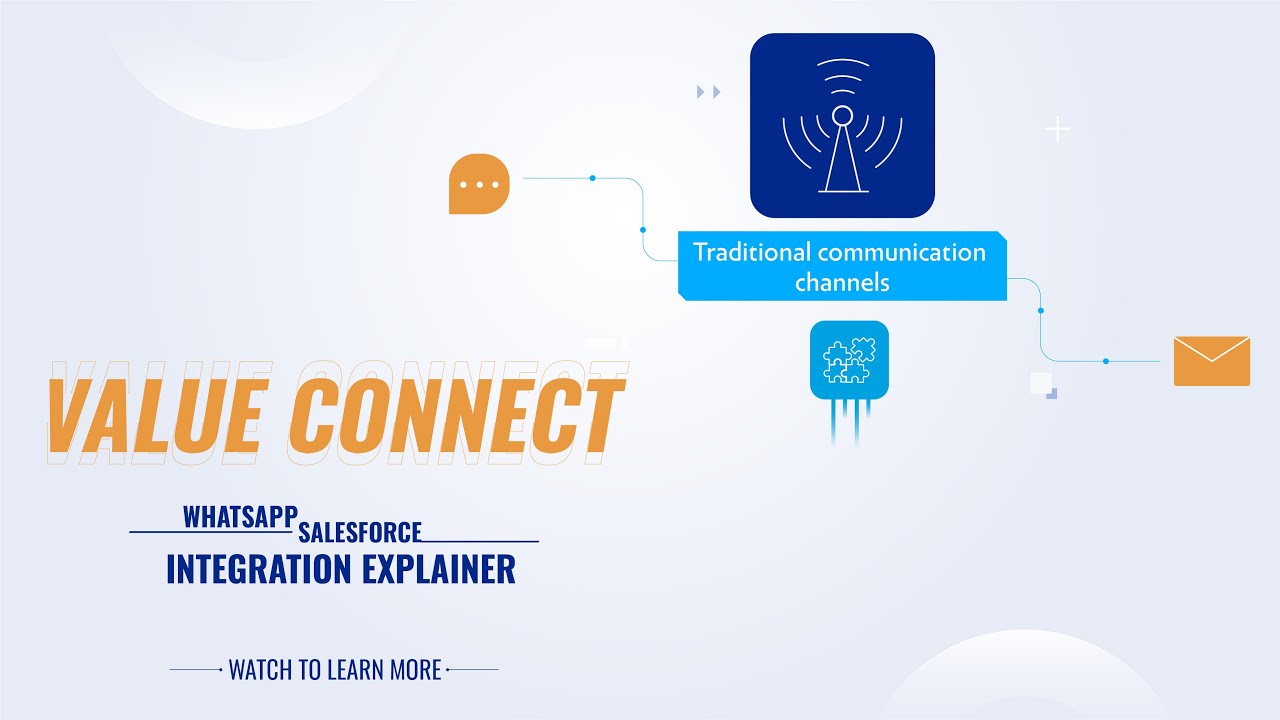 Traditional communication channels

VALUE CONNECT

WHATSAPP SALESFORCE
INTEGRATION EXPLAINER

WATCH TO LEARN MORE